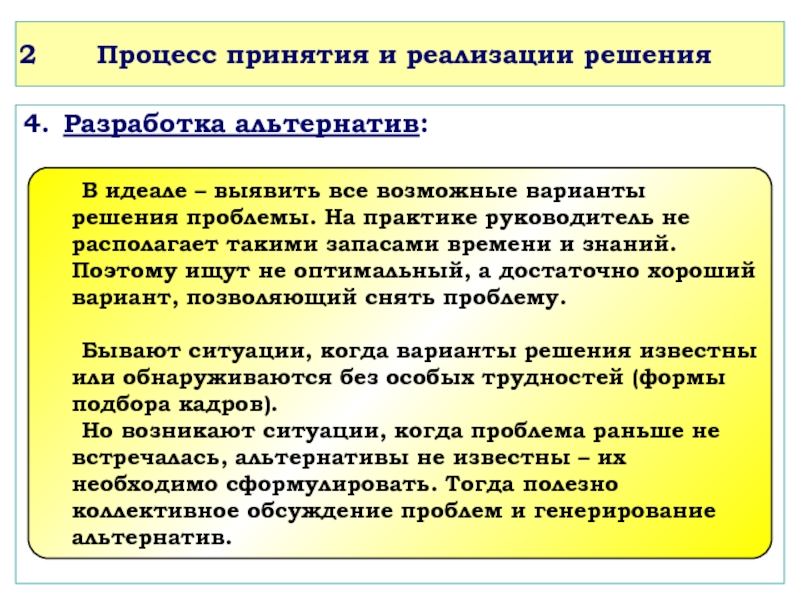 2 Процесс принятия и реализации решения

4. Разработка альтернатив:

В идеале – выявить все возможные варианты решения проблемы. На практике руководитель не располагает такими запасами времени и знаний. Поэтому ищут не оптимальный, а достаточно хороший вариант, позволяющий снять проблему.

Бывают ситуации, когда варианты решения известны или обнаруживаются без особых трудностей (формы подбора кадров).

Но возникают ситуации, когда проблема раньше не встречалась, альтернативы не известны – их необходимо сформулировать. Тогда полезно коллективное обсуждение проблем и генерирование альтернатив.